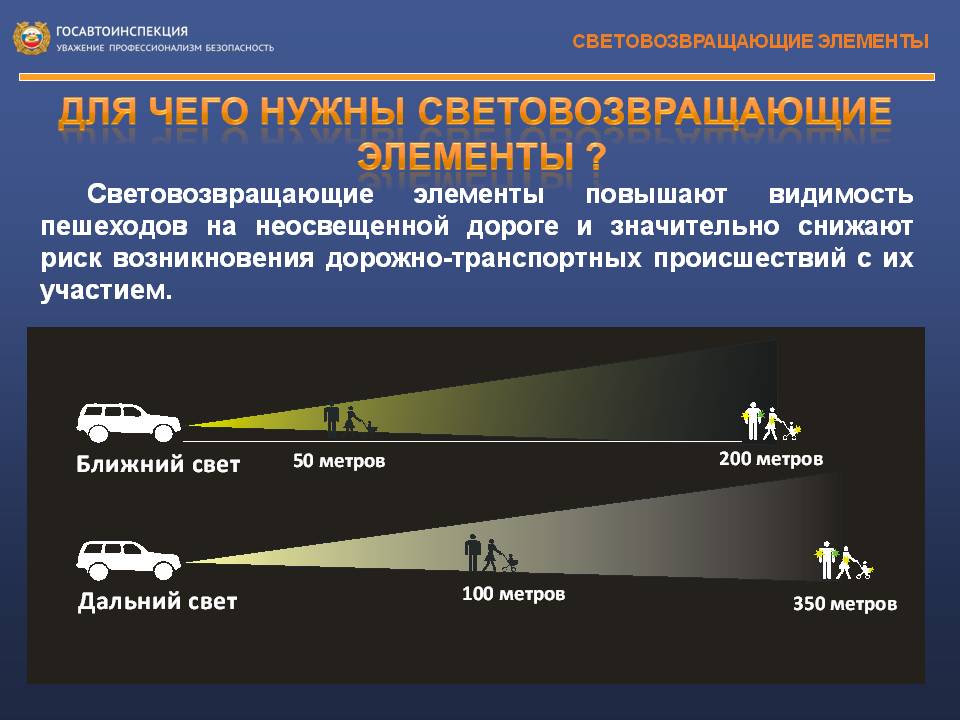 ГОСАВТОИНСПЕКЦИЯ
УВАЖЕНИЕ ПРОФЕССИОНАЛИЗМ БЕЗОПАСНОСТЬ

СВЕТОВОЗВРАЩАЮЩИЕ ЭЛЕМЕНТЫ

ДЛЯ ЧЕГО НУЖНЫ СВЕТОВОЗВРАЩАЮЩИЕ ЭЛЕМЕНТЫ ?

Световозвращающие элементы повышают видимость пешеходов на неосвещенной дороге и значительно снижают риск возникновения дорожно-транспортных происшествий с их участием.

Ближний свет

50 метров

200 метров

Дальний свет

100 метров

350 метров